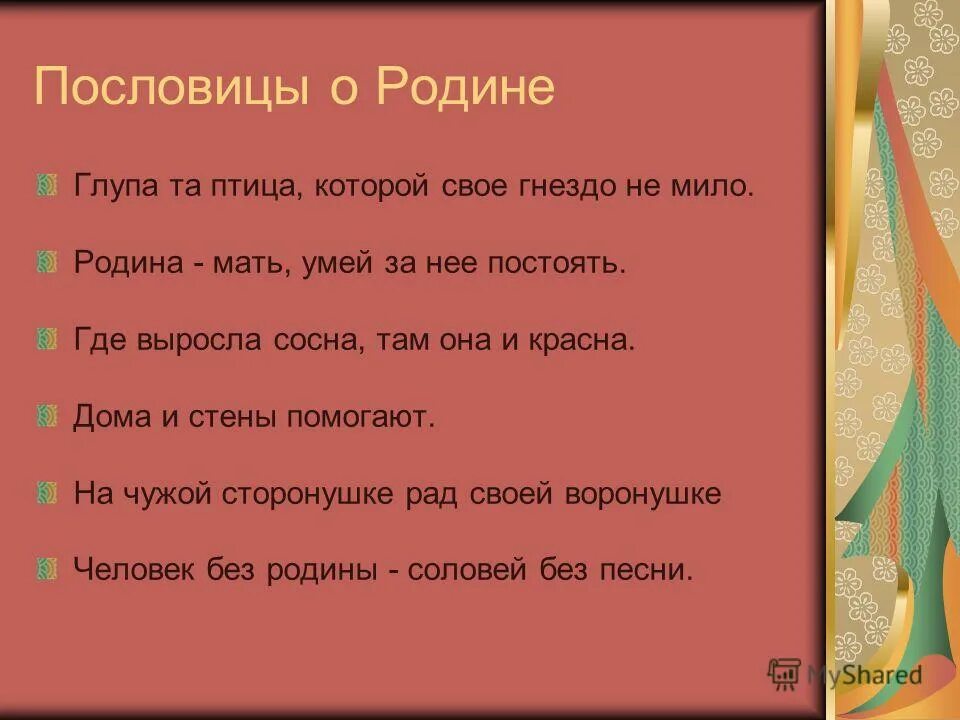 Пословицы о Родине

Глупа та птица, которой свое гнездо не мило.

Родина - мать, умей за нее постоять.

Где выросла сосна, там она и красна.

Дома и стены помогают.

На чужой сторонушке рад своей воронушке

Человек без родины - соловей без песни.

MyShared